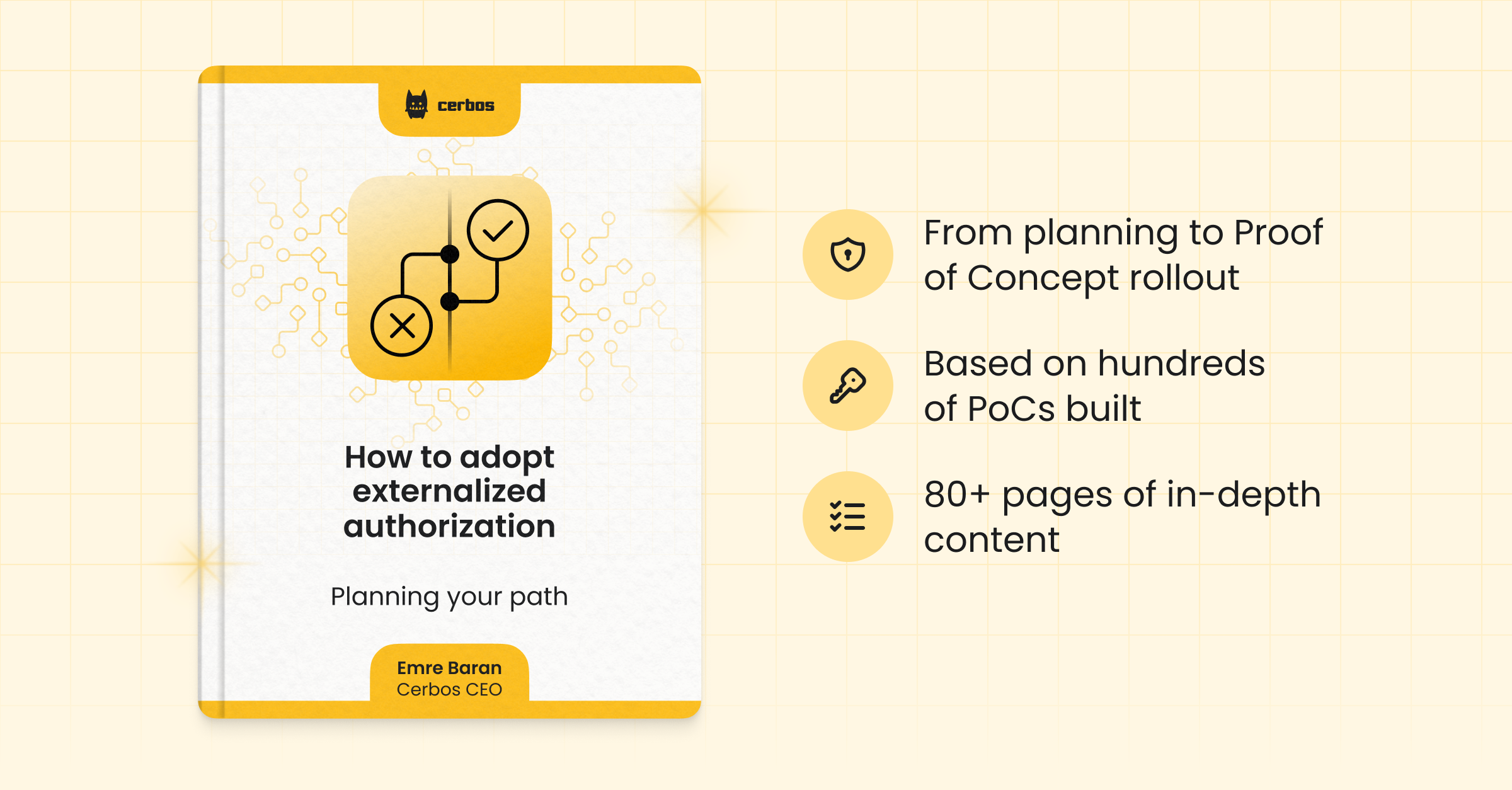 cerbos

How to adopt externalized authorization

Planning your path

Emre Baran
Cerbos CEO

From planning to Proof of Concept rollout

Based on hundreds of PoCs built

80+ pages of in-depth content